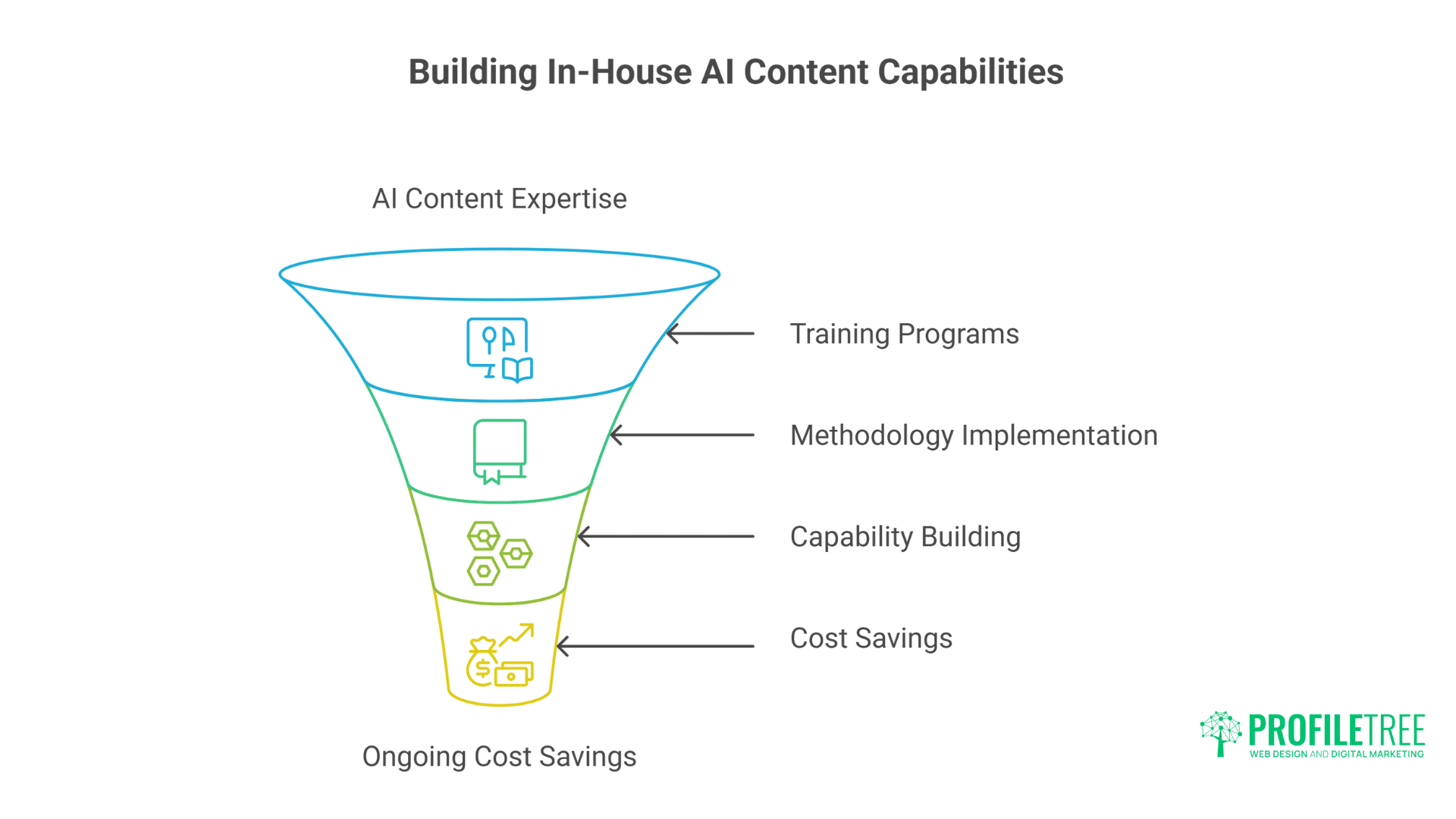 Building In-House AI Content Capabilities

AI Content Expertise

Training Programs

Methodology Implementation

Capability Building

Cost Savings

Ongoing Cost Savings

PROFILETREE
WEB DESIGN AND DIGITAL MARKETING